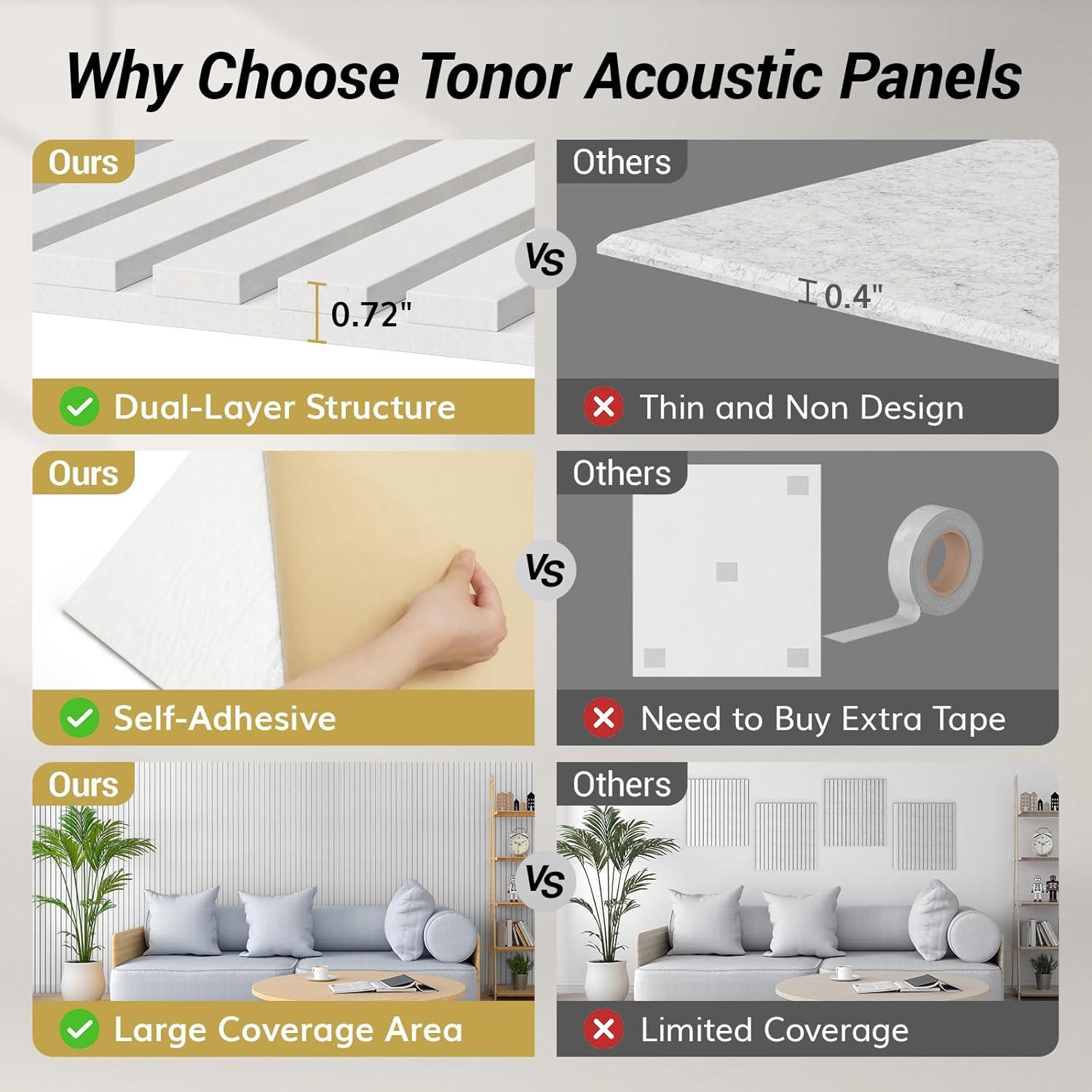 Why Choose Tonor Acoustic Panels

Ours

0.72"

Dual-Layer Structure

VS

Others

0.4"

Thin and Non Design

Ours

Self-Adhesive

VS

Others

Need to Buy Extra Tape

Ours

Large Coverage Area

VS

Others

Limited Coverage